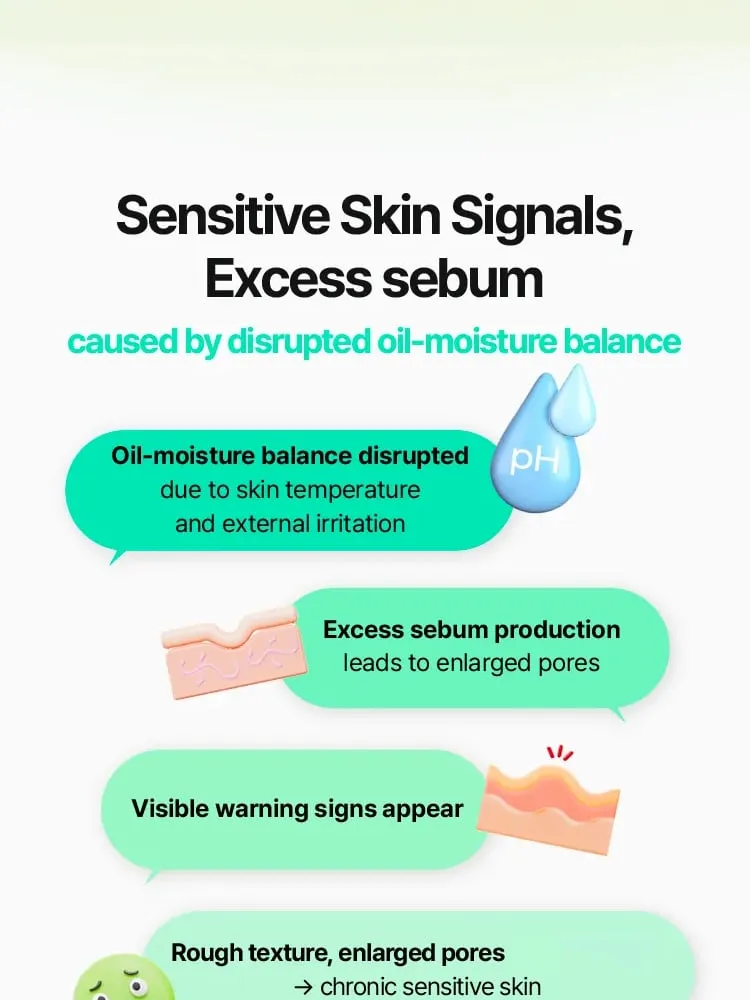 Sensitive Skin Signals, Excess sebum

caused by disrupted oil-moisture balance

Oil-moisture balance disrupted due to skin temperature and external irritation

pH

Excess sebum production leads to enlarged pores

Visible warning signs appear

Rough texture, enlarged pores → chronic sensitive skin